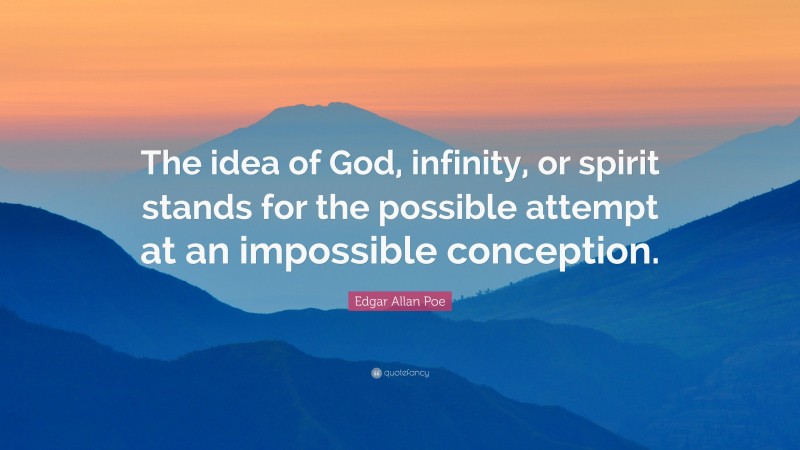 The idea of God, infinity, or spirit stands for the possible attempt at an impossible conception.

Edgar Allan Poe

quotefancy